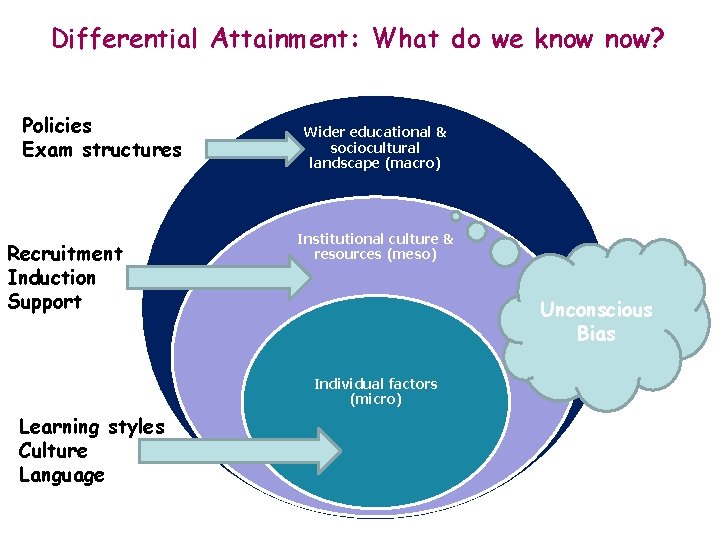 Differential Attainment: What do we know now?

Policies
Exam structures

Wider educational & sociocultural landscape (macro)

Recruitment
Induction
Support

Institutional culture & resources (meso)

Unconscious Bias

Individual factors (micro)

Learning styles
Culture
Language